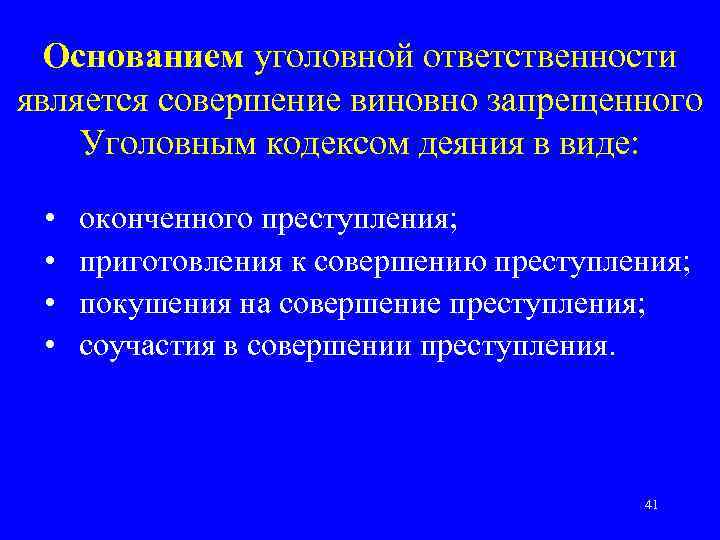 Основанием уголовной ответственности является совершение виновно запрещенного Уголовным кодексом деяния в виде:

• оконченного преступления;
• приготовления к совершению преступления;
• покушения на совершение преступления;
• соучастия в совершении преступления.

41